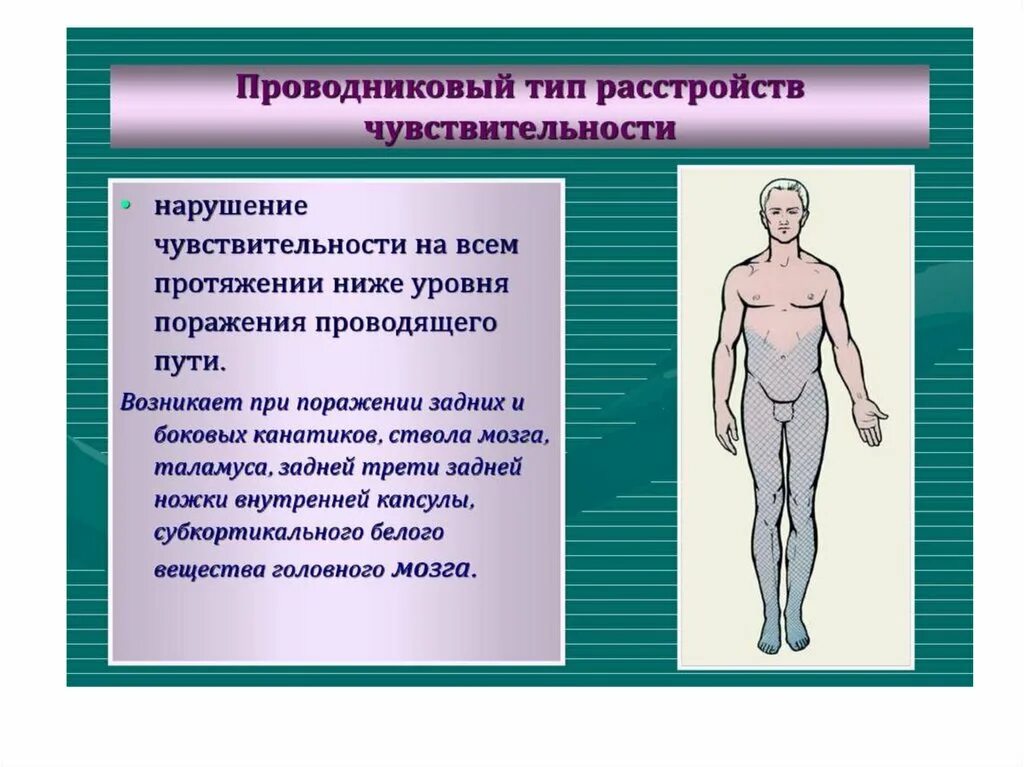 Проводниковый тип расстройств чувствительности

• нарушение чувствительности на всем протяжении ниже уровня поражения проводящего пути.

Возникает при поражении задних и боковых канатиков, ствола мозга, таламуса, задней трети задней ножки внутренней капсулы, субкортикального белого вещества головного мозга.